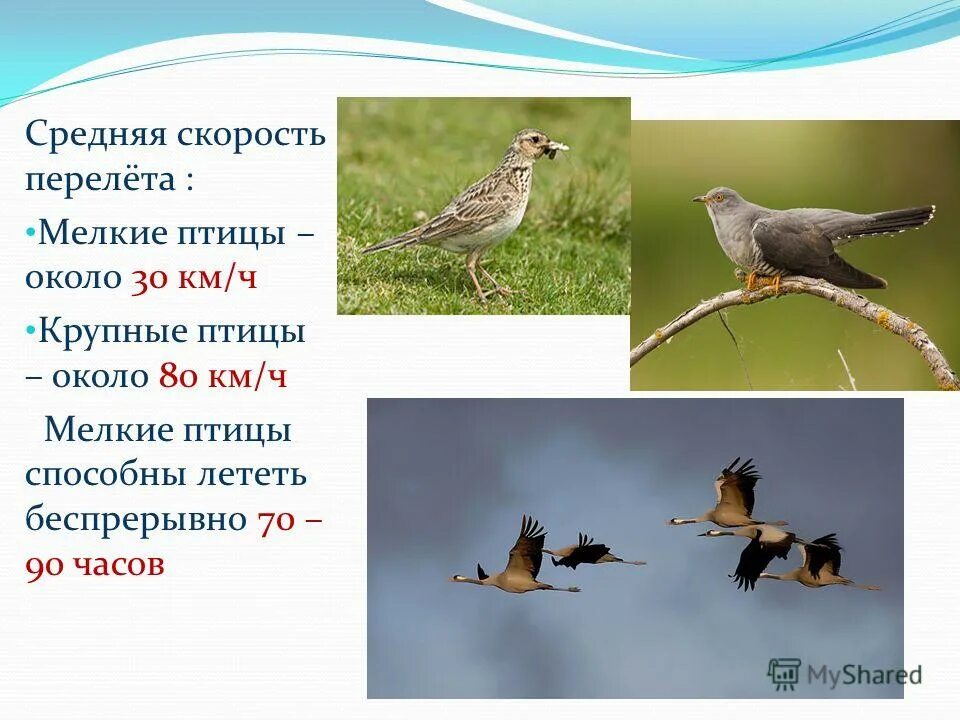 Средняя скорость перелёта :

•Мелкие птицы – около 30 км/ч

•Крупные птицы – около 80 км/ч

Мелкие птицы способны лететь беспрерывно 70 – 90 часов

MyShared